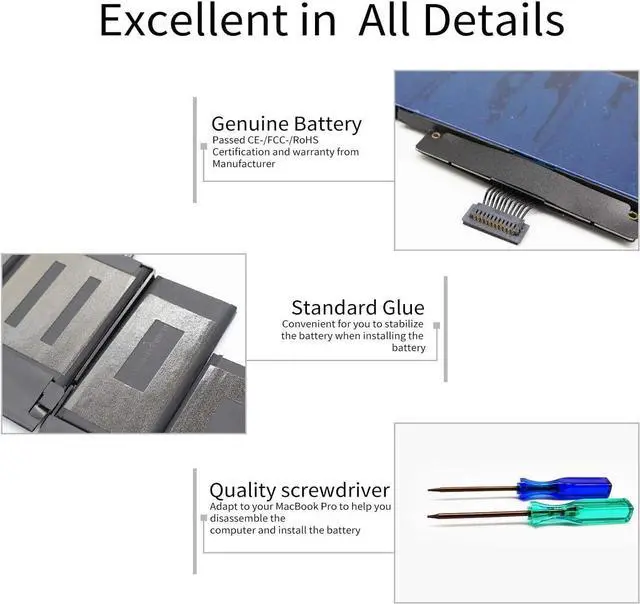 Excellent in All Details

Genuine Battery
Passed CE-/FCC-/RoHS Certification and warranty from Manufacturer

Standard Glue
Convenient for you to stabilize the battery when installing the battery

Quality screwdriver
Adapt to your MacBook Pro to help you disassemble the
computer and install the battery